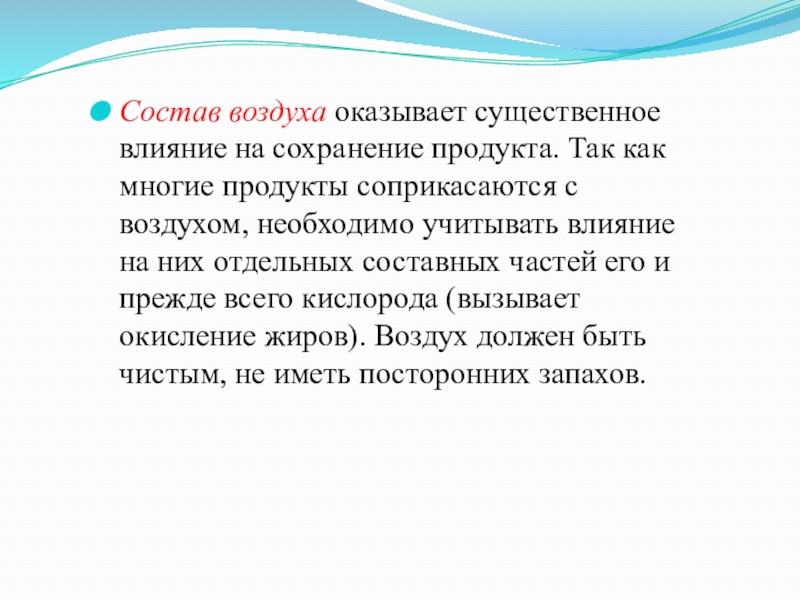 Состав воздуха оказывает существенное влияние на сохранение продукта. Так как многие продукты соприкасаются с воздухом, необходимо учитывать влияние на них отдельных составных частей его и прежде всего кислорода (вызывает окисление жиров). Воздух должен быть чистым, не иметь посторонних запахов.